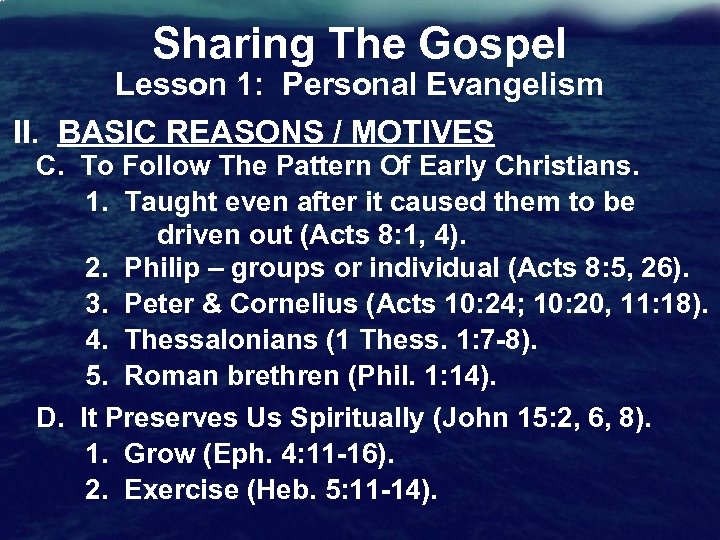 Sharing The Gospel
Lesson 1: Personal Evangelism

II. BASIC REASONS / MOTIVES

C. To Follow The Pattern Of Early Christians.

1. Taught even after it caused them to be driven out (Acts 8:1, 4).

2. Philip – groups or individual (Acts 8:5, 26).

3. Peter & Cornelius (Acts 10:24; 10:20, 11:18).

4. Thessalonians (1 Thess. 1:7-8).

5. Roman brethren (Phil. 1:14).

D. It Preserves Us Spiritually (John 15:2, 6, 8).

1. Grow (Eph. 4:11-16).

2. Exercise (Heb. 5:11-14).